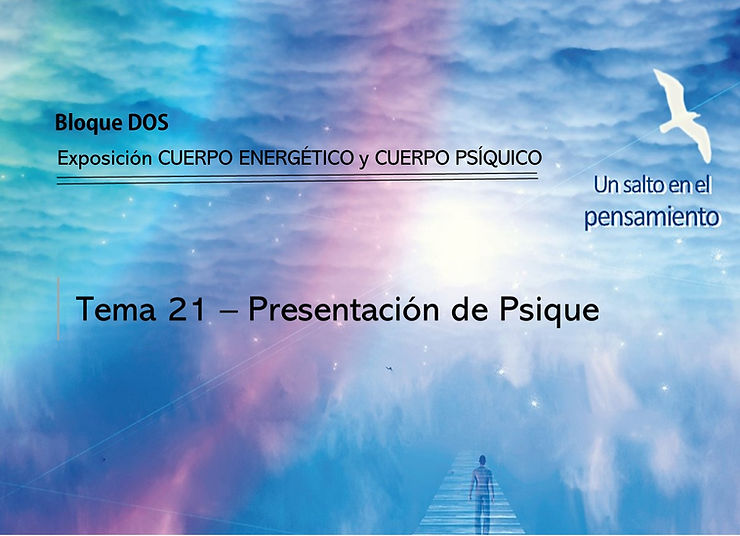 Bloque DOS

Exposición CUERPO ENERGÉTICO y CUERPO PSÍQUICO

Un salto en el pensamiento

Tema 21 – Presentación de Psique